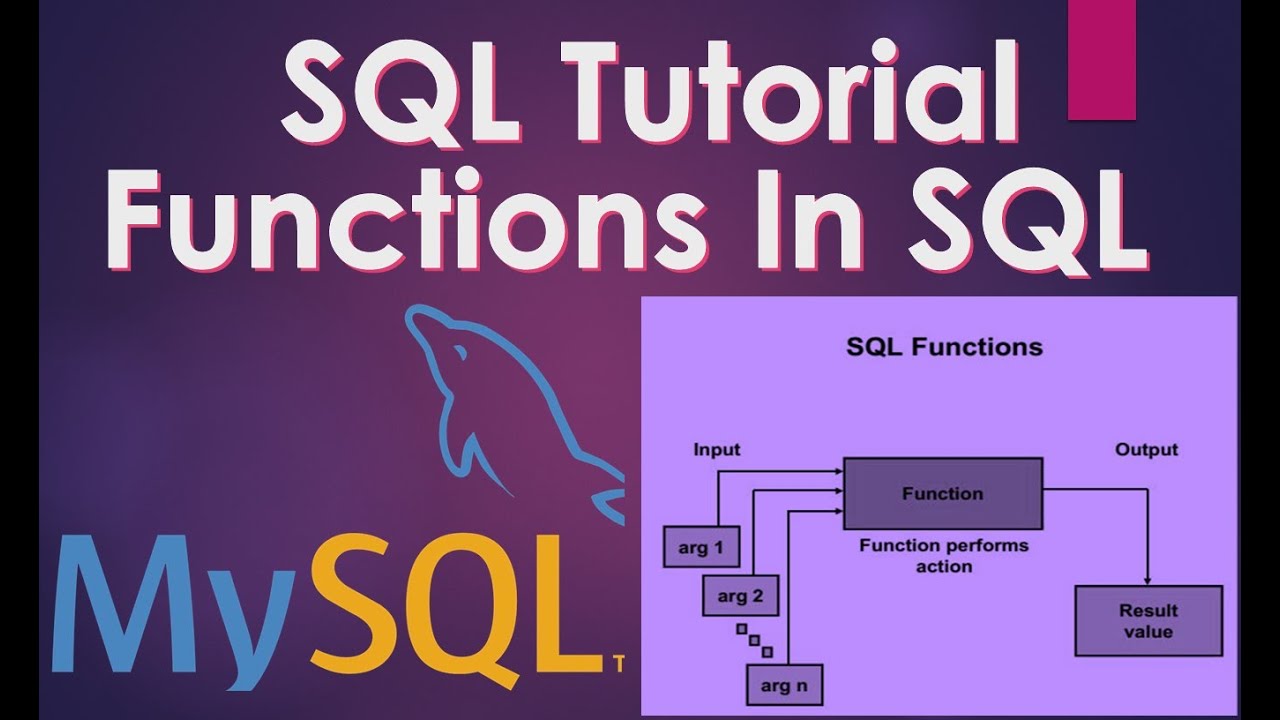 SQL Tutorial
Functions In SQL

MySQL

SQL Functions

Input

Output

Function

Function performs action

arg 1

arg 2

arg n

Result value